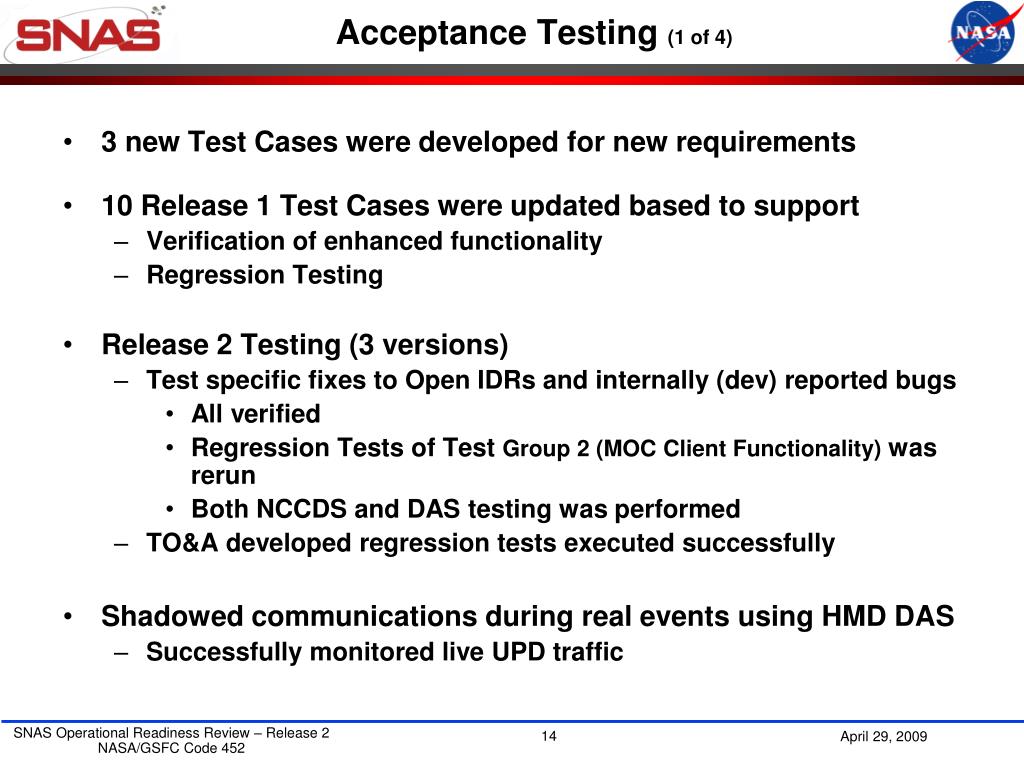 SNAS

Acceptance Testing (1 of 4)

NASA

• 3 new Test Cases were developed for new requirements

• 10 Release 1 Test Cases were updated based to support
– Verification of enhanced functionality
– Regression Testing

• Release 2 Testing (3 versions)
– Test specific fixes to Open IDRs and internally (dev) reported bugs
• All verified
• Regression Tests of Test Group 2 (MOC Client Functionality) was rerun
• Both NCCDS and DAS testing was performed
– TO&A developed regression tests executed successfully

• Shadowed communications during real events using HMD DAS
– Successfully monitored live UPD traffic

SNAS Operational Readiness Review – Release 2
NASA/GSFC Code 452

14

April 29, 2009